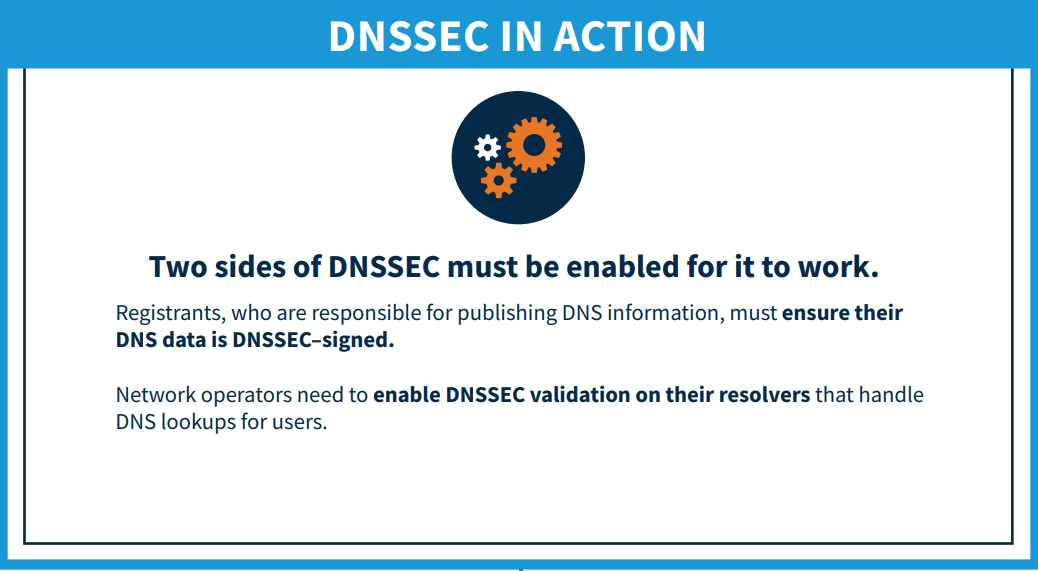 DNSSEC IN ACTION

Two sides of DNSSEC must be enabled for it to work.

Registrants, who are responsible for publishing DNS information, must ensure their DNS data is DNSSEC–signed.

Network operators need to enable DNSSEC validation on their resolvers that handle DNS lookups for users.